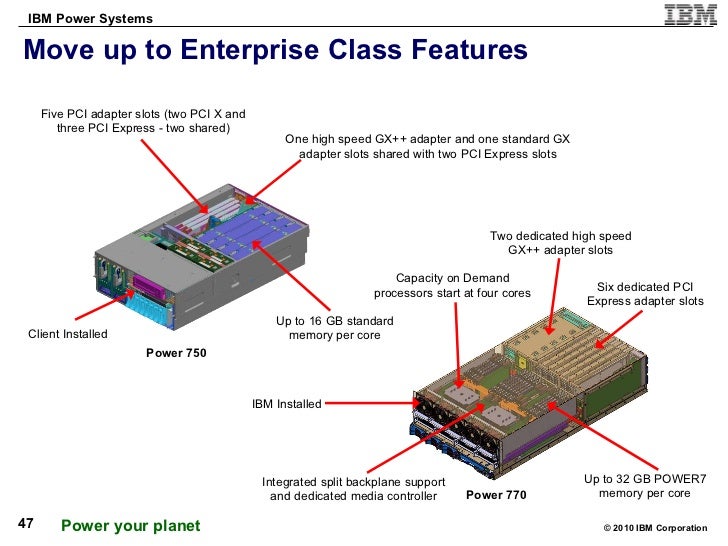 IBM Power Systems

IBM

Move up to Enterprise Class Features

Five PCI adapter slots (two PCI X and three PCI Express - two shared)

One high speed GX++ adapter and one standard GX adapter slots shared with two PCI Express slots

Client Installed

Up to 16 GB standard memory per core

Power 750

Two dedicated high speed GX++ adapter slots

Capacity on Demand processors start at four cores

Six dedicated PCI Express adapter slots

IBM Installed

Integrated split backplane support and dedicated media controller

Power 770

Up to 32 GB POWER7 memory per core

47

Power your planet

© 2010 IBM Corporation